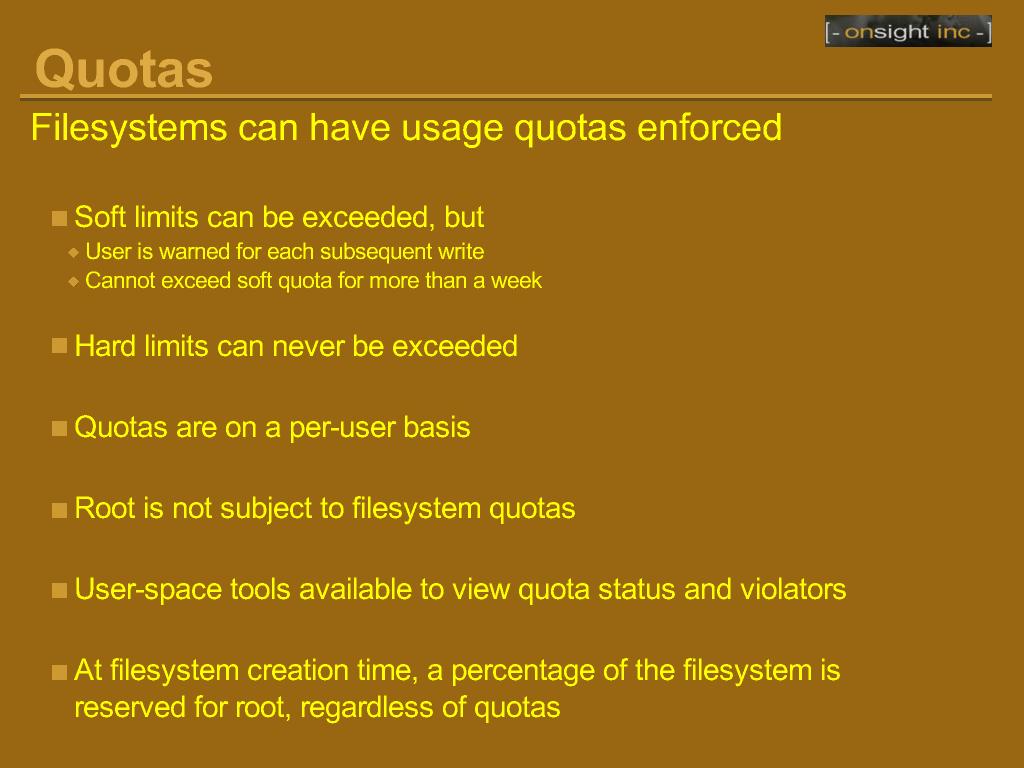 [- onsight inc -]

Quotas

Filesystems can have usage quotas enforced

Soft limits can be exceeded, but
User is warned for each subsequent write
Cannot exceed soft quota for more than a week

Hard limits can never be exceeded

Quotas are on a per-user basis

Root is not subject to filesystem quotas

User-space tools available to view quota status and violators

At filesystem creation time, a percentage of the filesystem is reserved for root, regardless of quotas